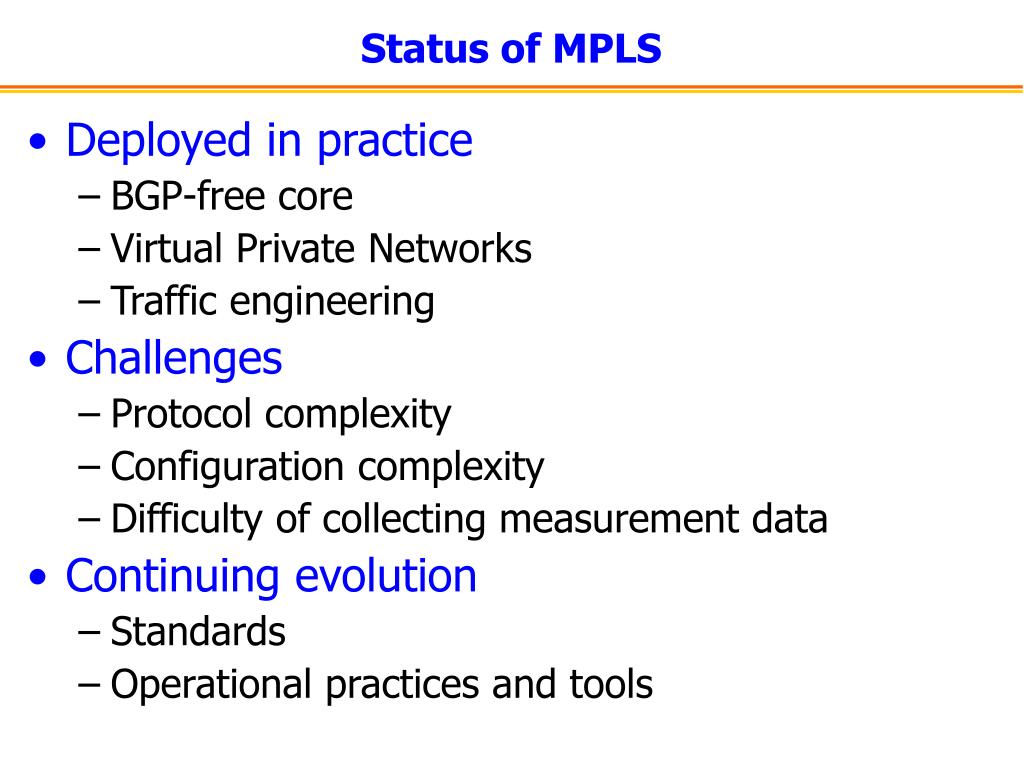 Status of MPLS

• Deployed in practice
  – BGP-free core
  – Virtual Private Networks
  – Traffic engineering
• Challenges
  – Protocol complexity
  – Configuration complexity
  – Difficulty of collecting measurement data
• Continuing evolution
  – Standards
  – Operational practices and tools